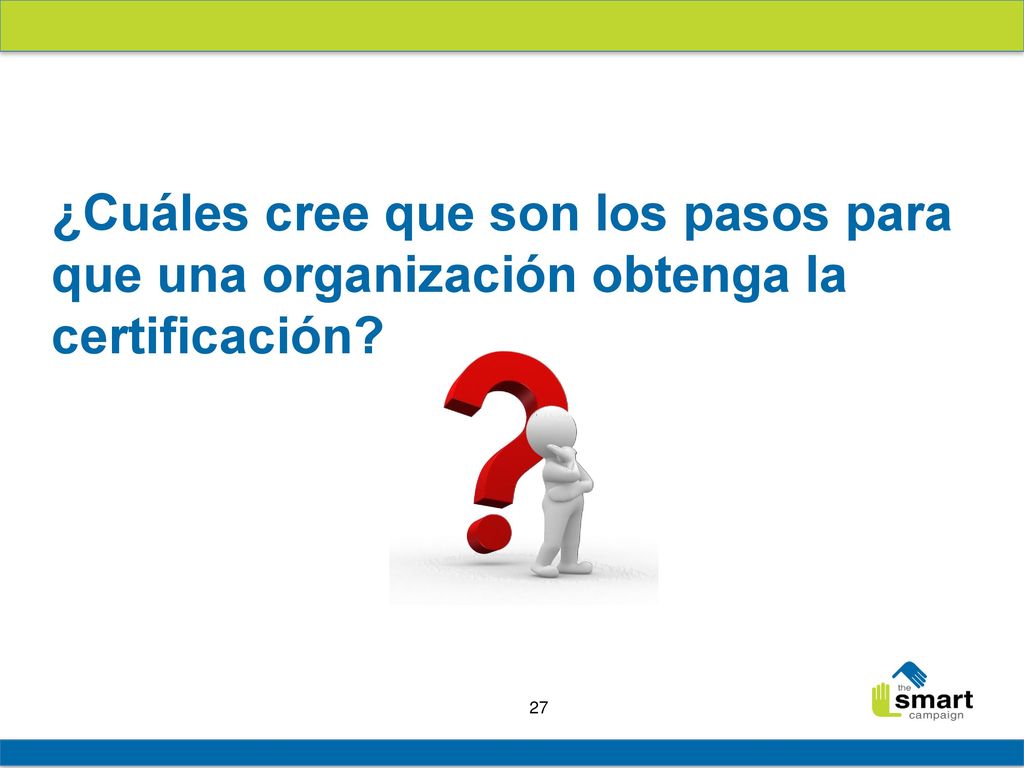 ¿Cuáles cree que son los pasos para que una organización obtenga la certificación?

27

the smart campaign